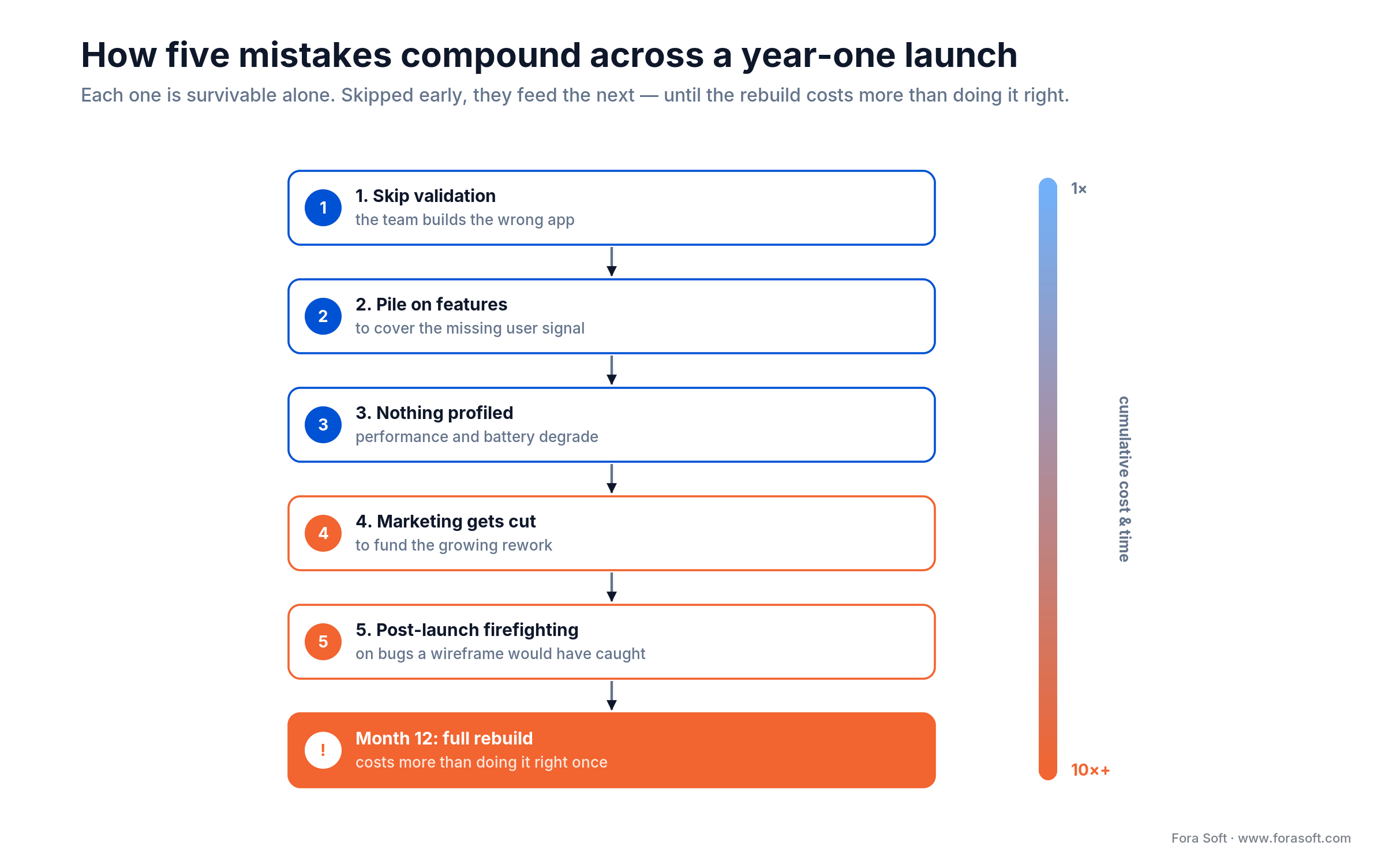 How five mistakes compound across a year-one launch

Each one is survivable alone. Skipped early, they feed the next — until the rebuild costs more than doing it right.

1

1. Skip validation
the team builds the wrong app

2

2. Pile on features
to cover the missing user signal

3

3. Nothing profiled
performance and battery degrade

4

4. Marketing gets cut
to fund the growing rework

5

5. Post-launch firefighting
on bugs a wireframe would have caught

!

Month 12: full rebuild
costs more than doing it right once

1×

cumulative cost & time

10×+

Fora Soft · www.forasoft.com